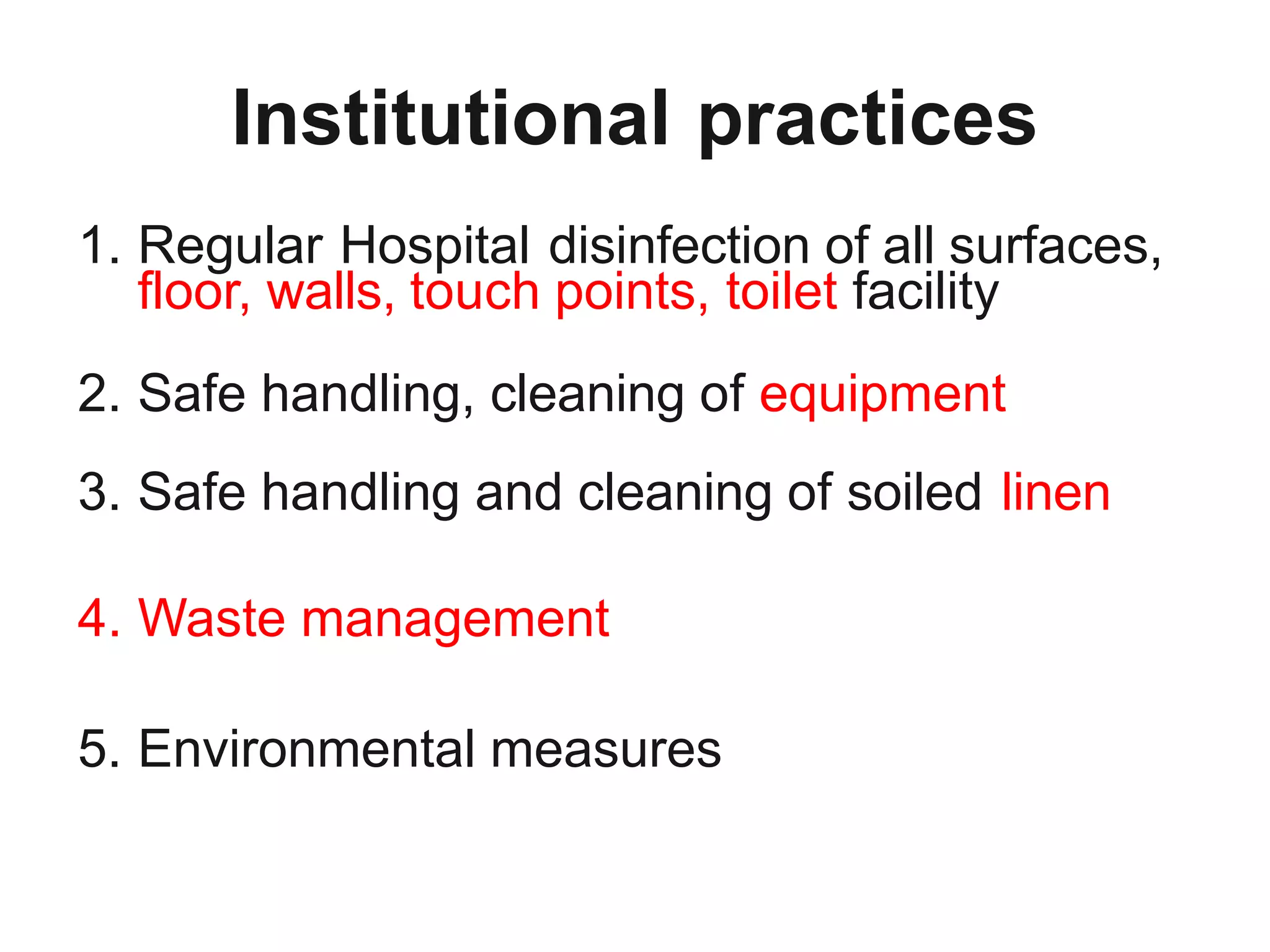 Institutional practices

1. Regular Hospital disinfection of all surfaces, floor, walls, touch points, toilet facility

2. Safe handling, cleaning of equipment

3. Safe handling and cleaning of soiled linen

4. Waste management

5. Environmental measures